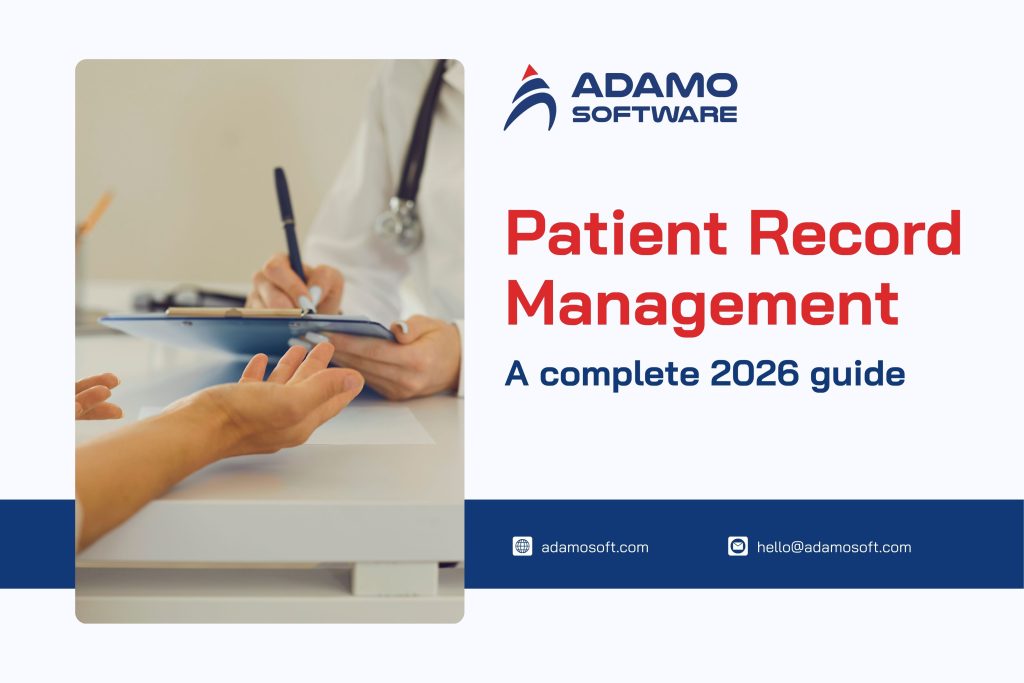 ADAMO SOFTWARE

Patient Record Management

A complete 2026 guide

adamosoft.com

hello@adamosoft.com